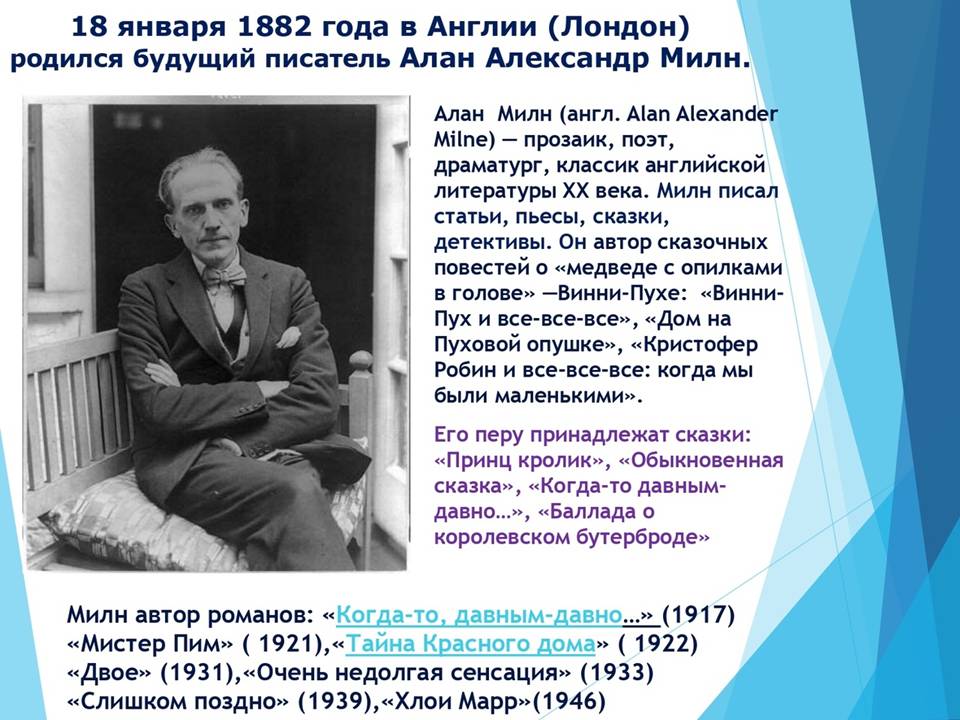 18 января 1882 года в Англии (Лондон) родился будущий писатель Алан Александр Милн.

Алан Милн (англ. Alan Alexander Milne) — прозаик, поэт, драматург, классик английской литературы XX века. Милн писал статьи, пьесы, сказки, детективы. Он автор сказочных повестей о «медведе с опилками в голове» —Винни-Пухе: «Винни-Пух и все-все-все», «Дом на Пуховой опушке», «Кристофер Робин и все-все-все: когда мы были маленькими».

Его перу принадлежат сказки: «Принц кролик», «Обыкновенная сказка», «Когда-то давным-давно…», «Баллада о королевском бутерброде»

Милн автор романов: «Когда-то, давным-давно…» (1917) «Мистер Пим» ( 1921),«Тайна Красного дома» ( 1922) «Двое» (1931),«Очень недолгая сенсация» (1933) «Слишком поздно» (1939),«Хлои Марр»(1946)